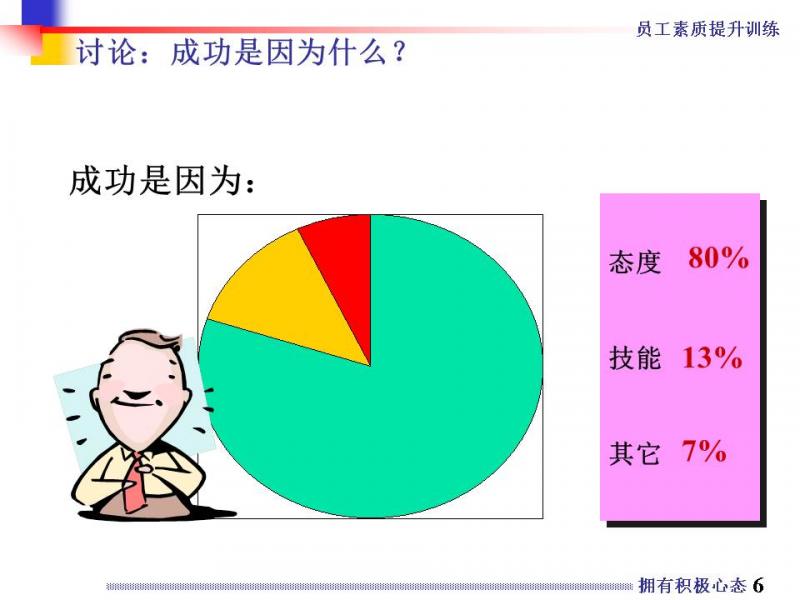 员工素质提升训练

讨论：成功是因为什么？

成功是因为：

态度 80%

技能 13%

其它 7%

拥有积极心态 6